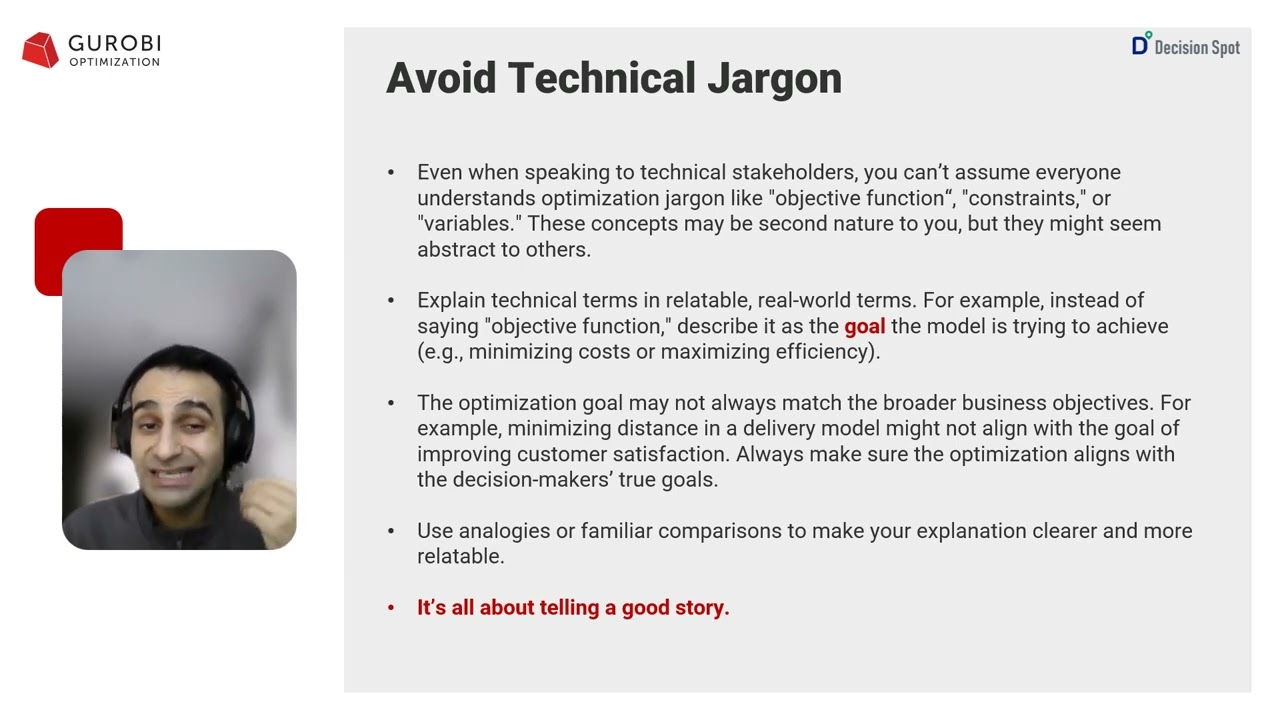 GUROBI
OPTIMIZATION

Decision Spot

Avoid Technical Jargon

• Even when speaking to technical stakeholders, you can't assume everyone understands optimization jargon like "objective function“, "constraints," or "variables." These concepts may be second nature to you, but they might seem abstract to others.

• Explain technical terms in relatable, real-world terms. For example, instead of saying "objective function," describe it as the goal the model is trying to achieve (e.g., minimizing costs or maximizing efficiency).

• The optimization goal may not always match the broader business objectives. For example, minimizing distance in a delivery model might not align with the goal of improving customer satisfaction. Always make sure the optimization aligns with the decision-makers' true goals.

• Use analogies or familiar comparisons to make your explanation clearer and more relatable.

• It's all about telling a good story.